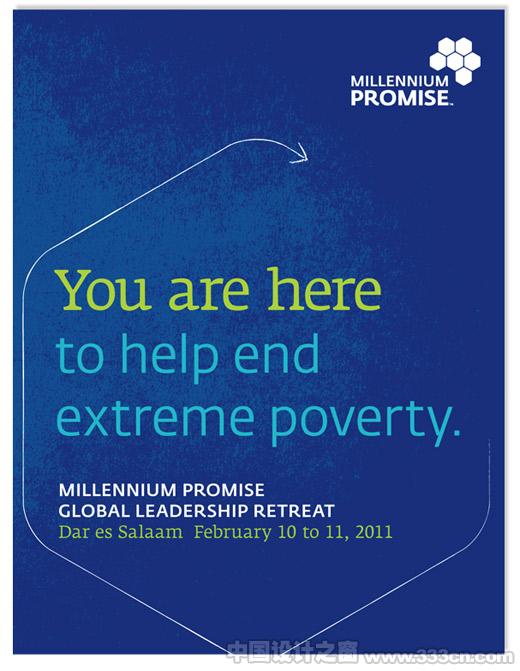 MILLENNIUM PROMISE™

You are here to help end extreme poverty.

MILLENNIUM PROMISE
GLOBAL LEADERSHIP RETREAT
Dar es Salaam February 10 to 11, 2011

中国设计之窗 www.333cn.com